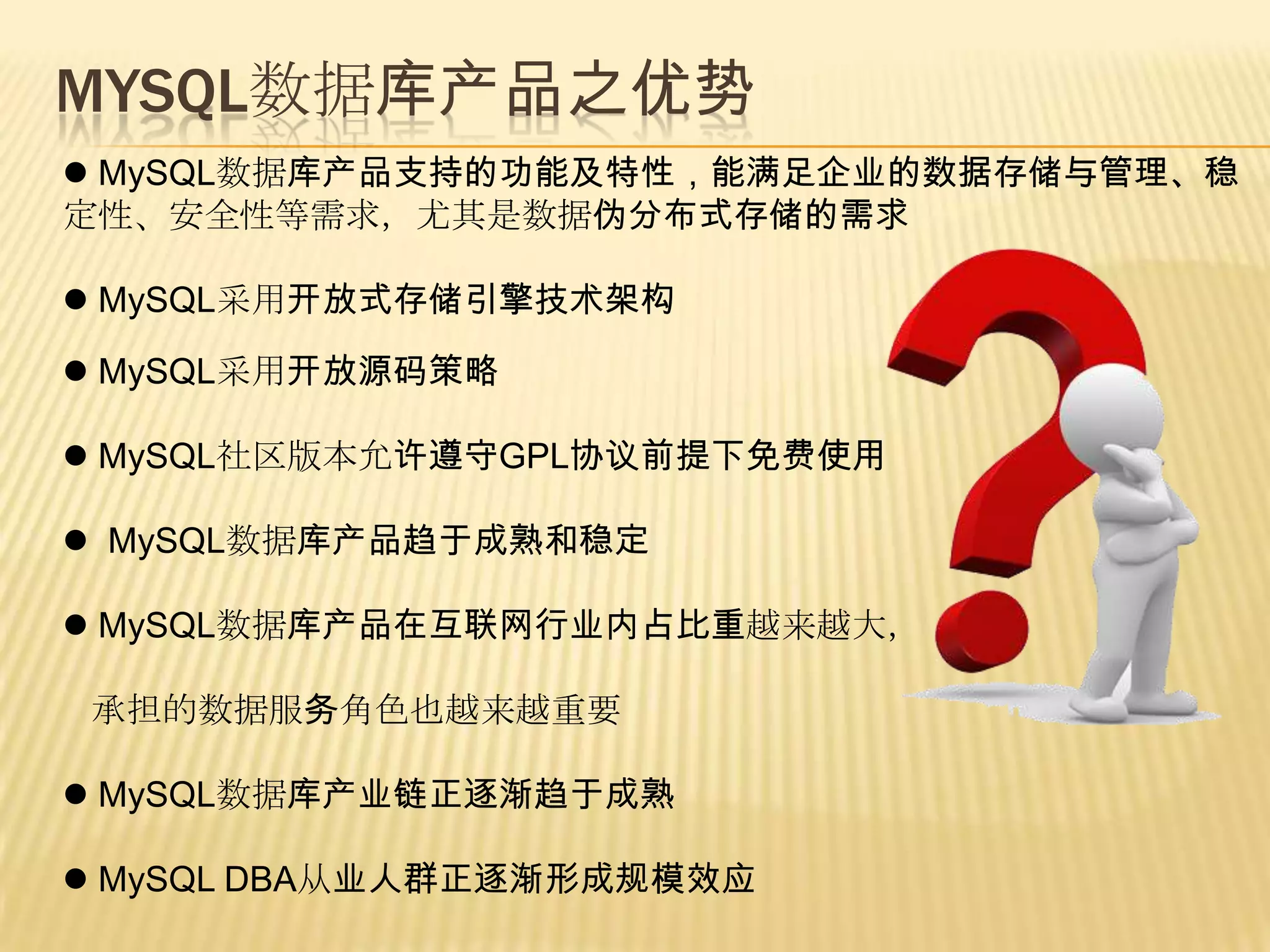 MYSQL数据库产品之优势

● MySQL数据库产品支持的功能及特性，能满足企业的数据存储与管理、稳定性、安全性等需求，尤其是数据伪分布式存储的需求

● MySQL采用开放式存储引擎技术架构

● MySQL采用开放源码策略

● MySQL社区版本允许遵守GPL协议前提下免费使用

● MySQL数据库产品趋于成熟和稳定

● MySQL数据库产品在互联网行业内占比重越来越大，

承担的数据服务角色也越来越重要

● MySQL数据库产业链正逐渐趋于成熟

● MySQL DBA从业人群正逐渐形成规模效应